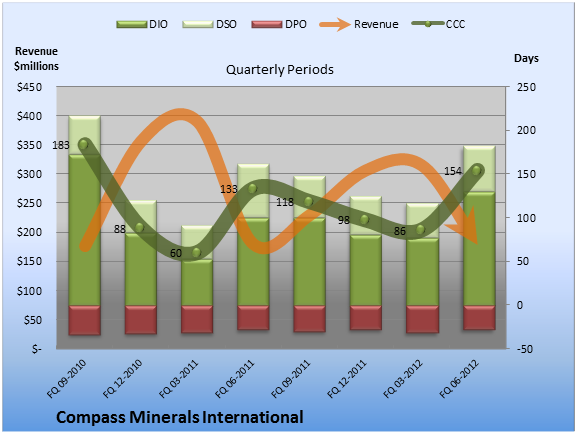 DIO DSO DPO Revenue CCC

Revenue
$millions

Quarterly Periods

Days

$450
$400
$350
$300
$250
$200
$150
$100
$50
$-

250
200
150
100
50
0
-50

183
88
60
133
118
98
86
154

FQ 09-2010
FQ 12-2010
FQ 03-2011
FQ 06-2011
FQ 09-2011
FQ 12-2011
FQ 03-2012
FQ 06-2012

Compass Minerals International